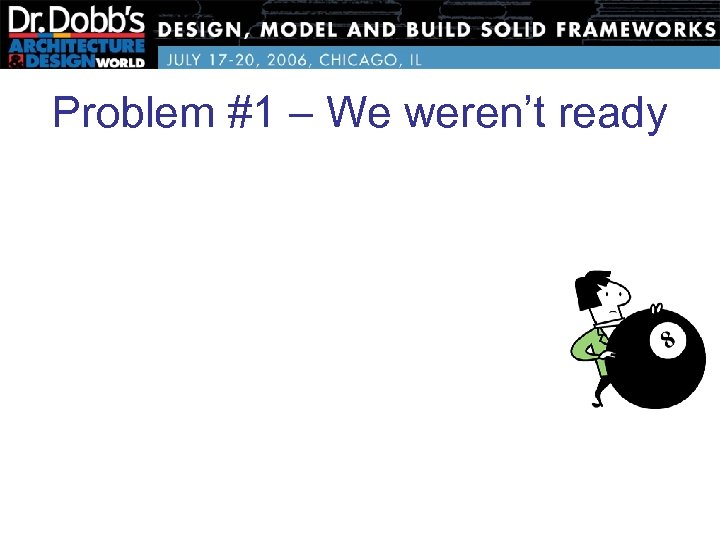 Dr. Dobb's ARCHITECTURE & DESIGN WORLD

DESIGN, MODEL AND BUILD SOLID FRAMEWORKS

JULY 17-20, 2006, CHICAGO, IL

Problem #1 – We weren't ready

8